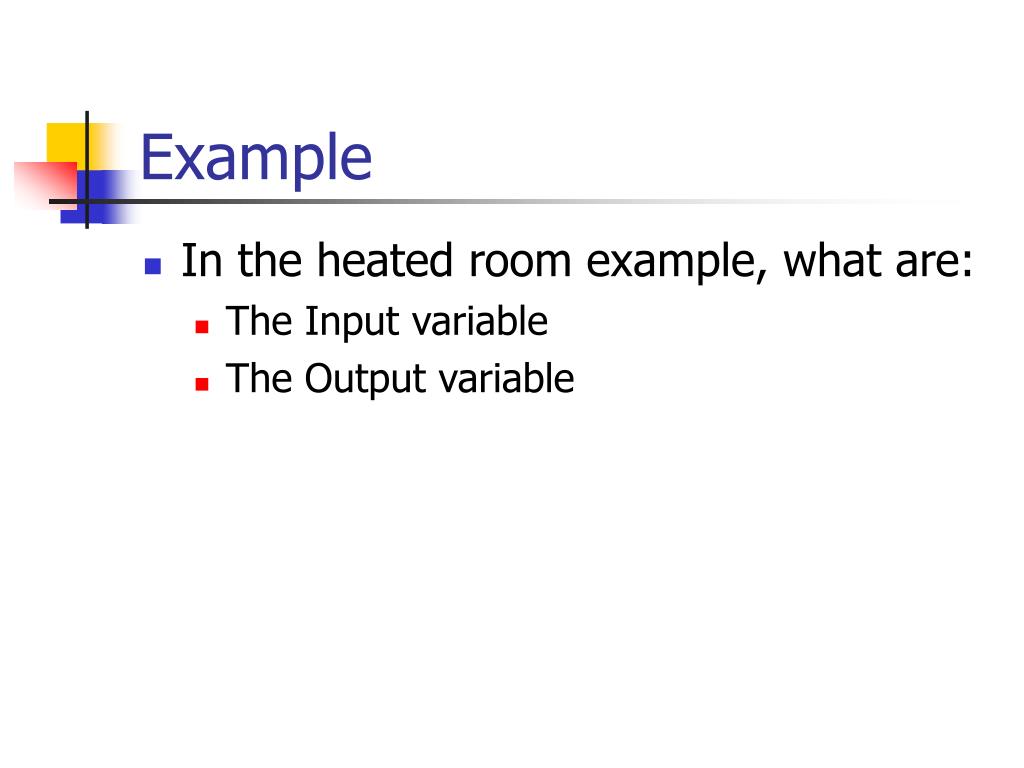 Example

In the heated room example, what are:

The Input variable

The Output variable